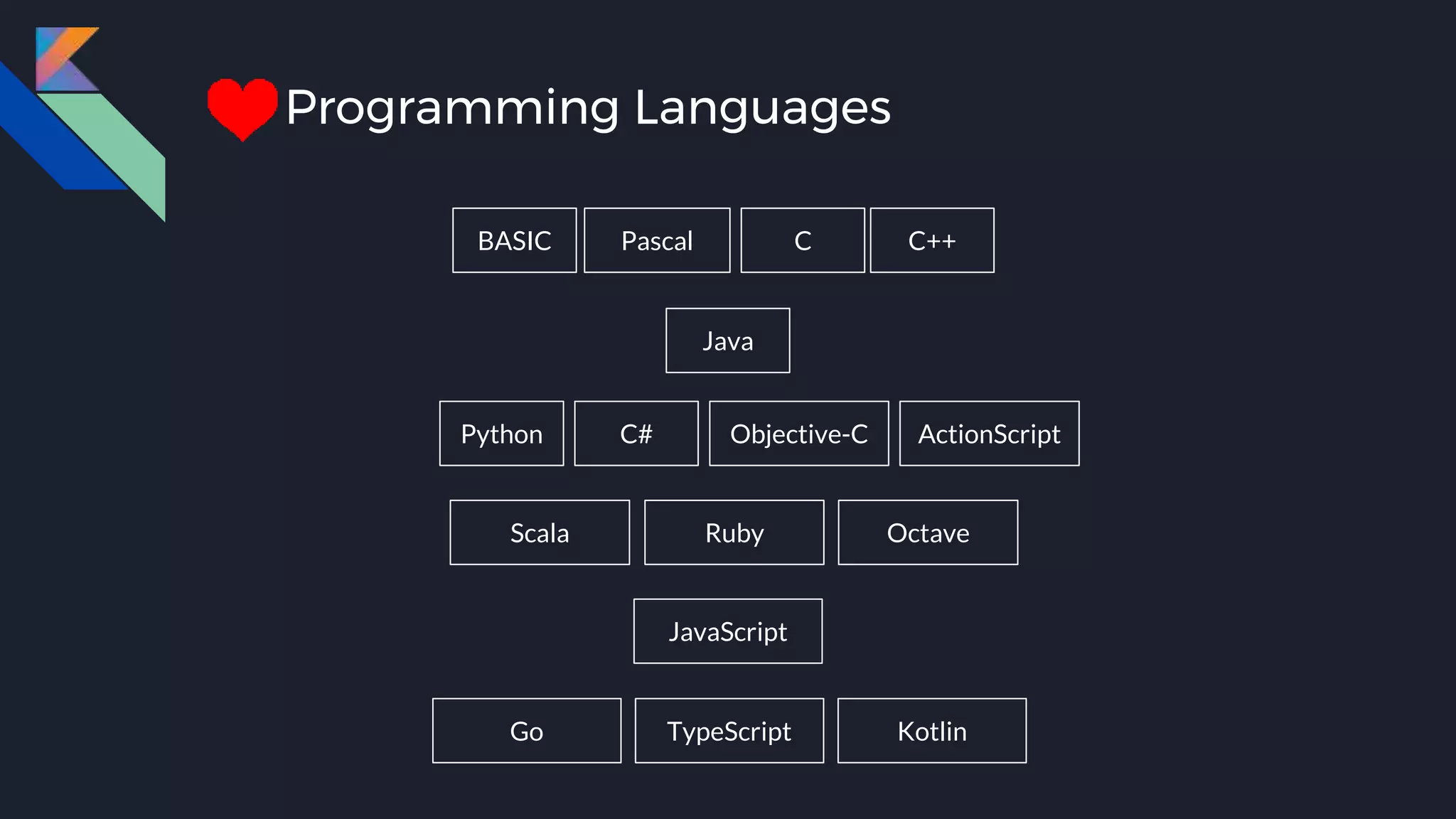 Programming Languages

BASIC Pascal C C++

Java

Python C# Objective-C ActionScript

Scala Ruby Octave

JavaScript

Go TypeScript Kotlin